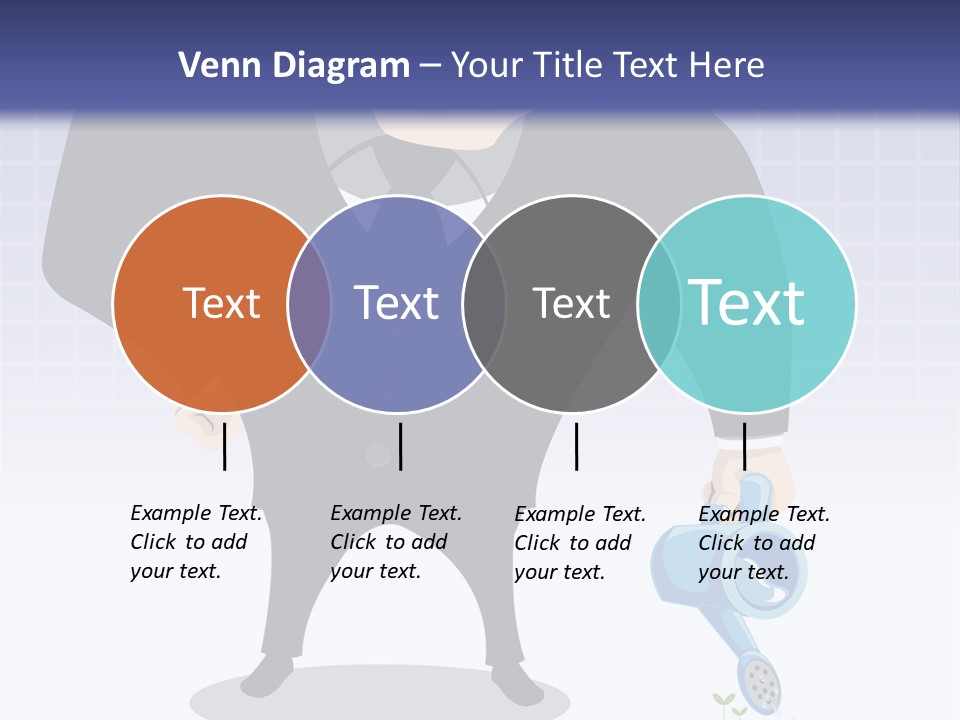 Venn Diagram – Your Title Text Here

Text

Text

Text

Text

Example Text. Click to add your text.

Example Text. Click to add your text.

Example Text. Click to add your text.

Example Text. Click to add your text.